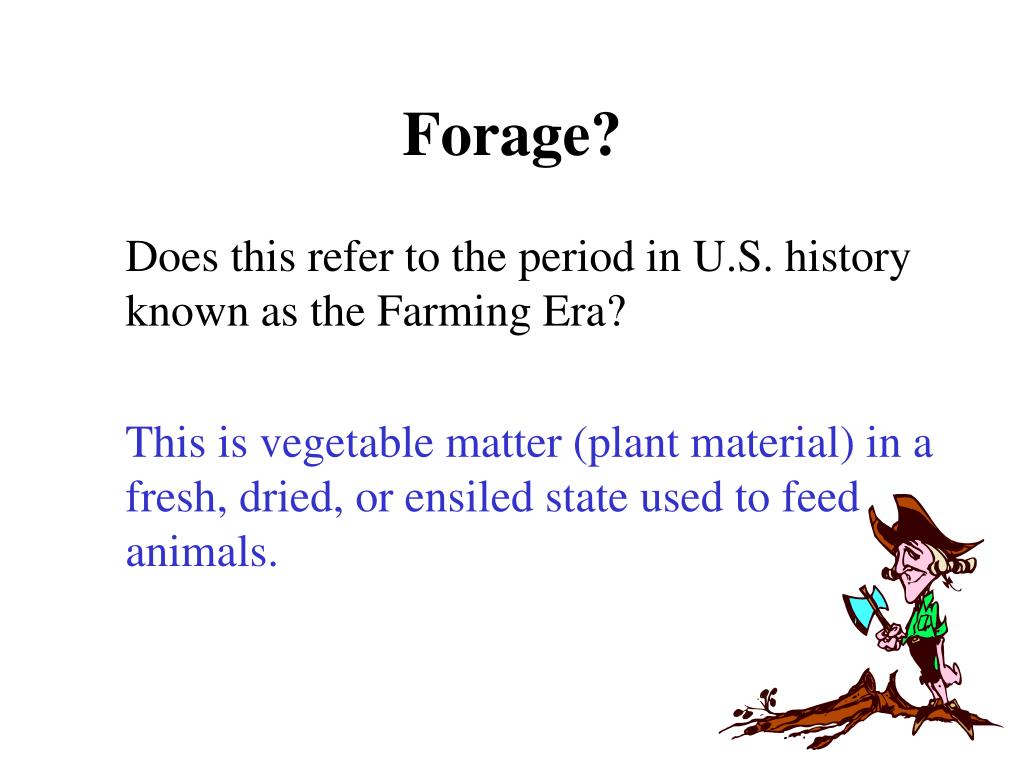 Forage?

Does this refer to the period in U.S. history known as the Farming Era?

This is vegetable matter (plant material) in a fresh, dried, or ensiled state used to feed animals.